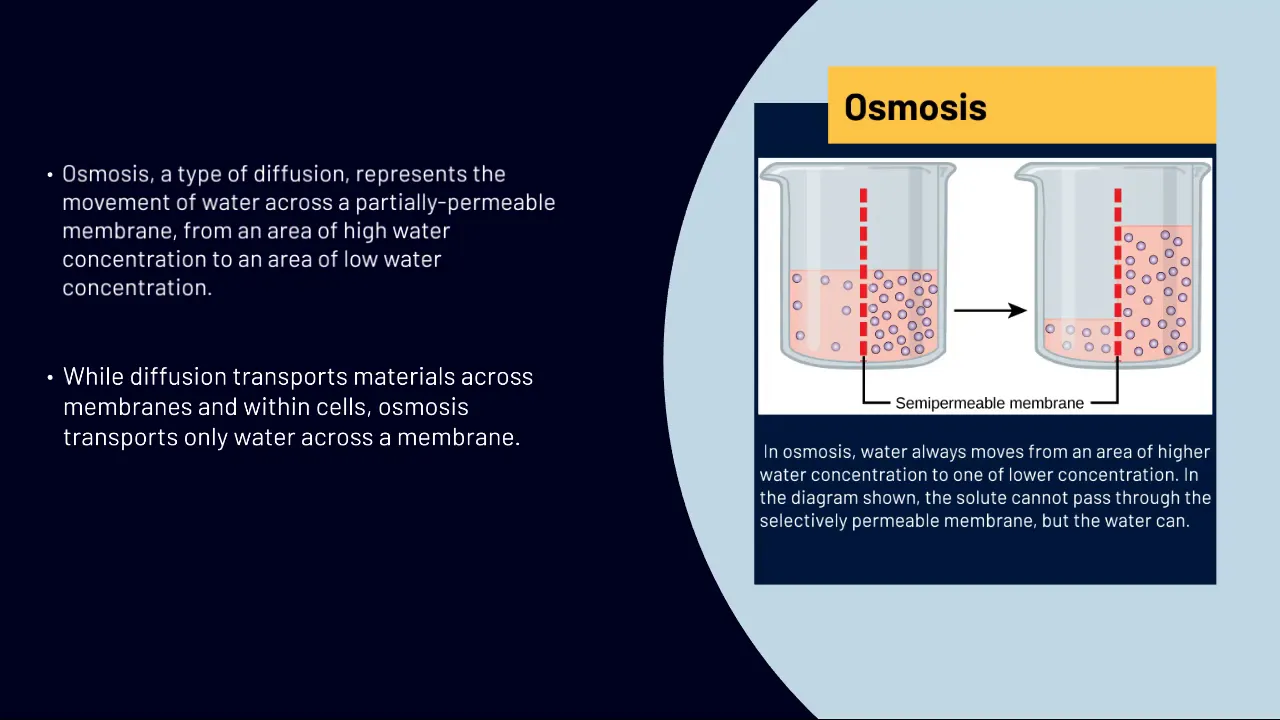 • Osmosis, a type of diffusion, represents the movement of water across a partially-permeable membrane, from an area of high water concentration to an area of low water concentration.

• While diffusion transports materials across membranes and within cells, osmosis transports only water across a membrane.

Osmosis

Semipermeable membrane

In osmosis, water always moves from an area of higher water concentration to one of lower concentration. In the diagram shown, the solute cannot pass through the selectively permeable membrane, but the water can.